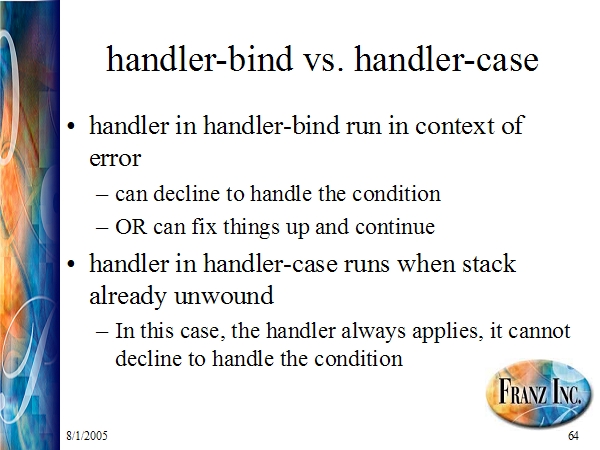 handler-bind vs. handler-case

• handler in handler-bind run in context of error
  – can decline to handle the condition
  – OR can fix things up and continue
• handler in handler-case runs when stack already unwound
  – In this case, the handler always applies, it cannot decline to handle the condition

FRANZ INC.

8/1/2005

64